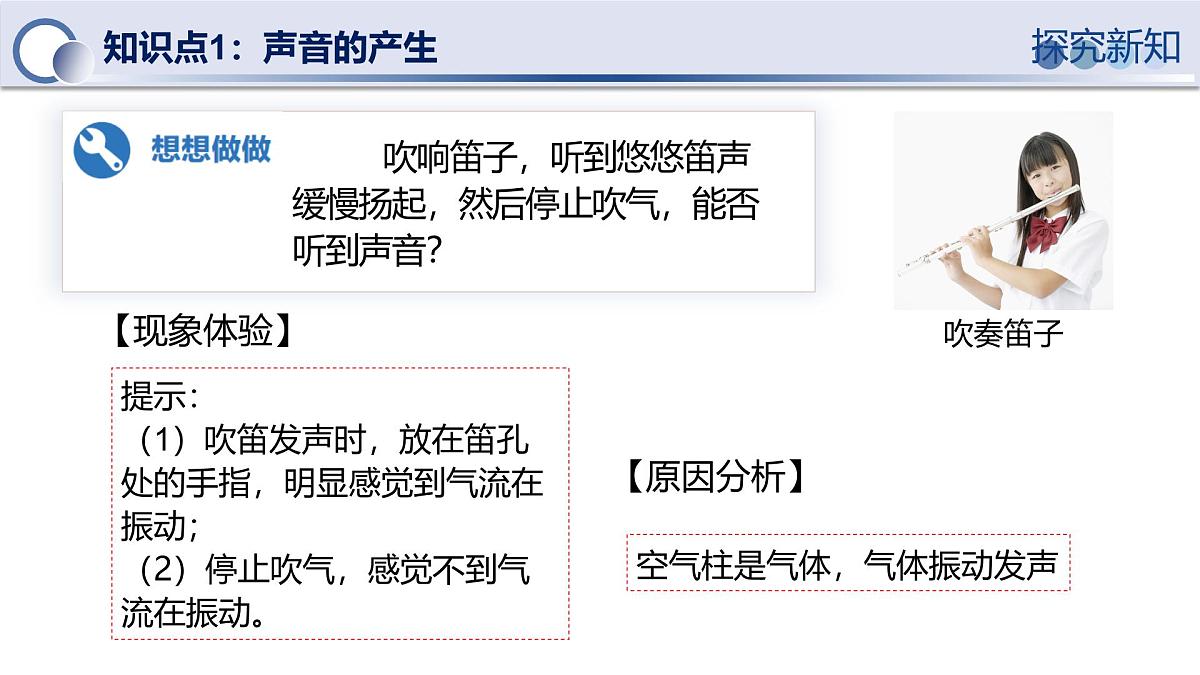 知识点1：声音的产生

探究新知

想想做做

吹响笛子，听到悠悠笛声缓慢扬起，然后停止吹气，能否听到声音？

吹奏笛子

【现象体验】

提示：
（1）吹笛发声时，放在笛孔处的手指，明显感觉到气流在振动；
（2）停止吹气，感觉不到气流在振动。

【原因分析】

空气柱是气体，气体振动发声